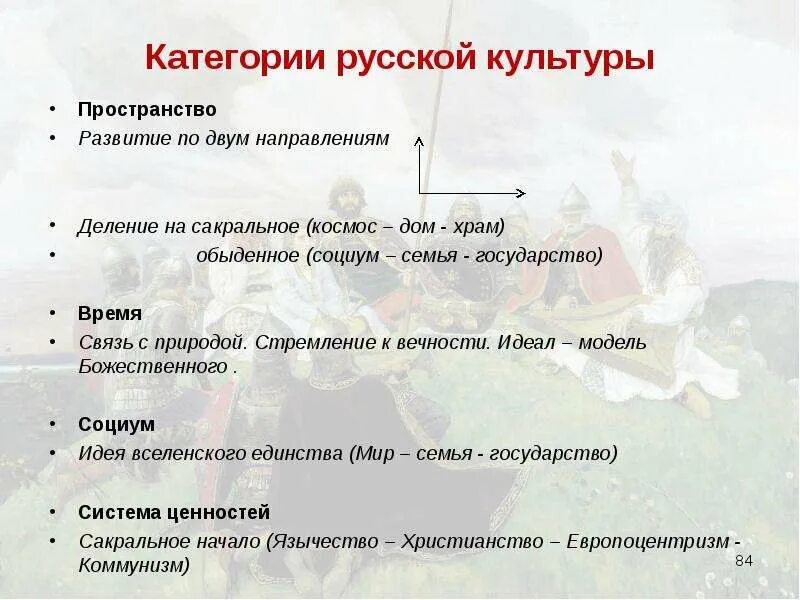 Категории русской культуры

• Пространство
• Развитие по двум направлениям

• Деление на сакральное (космос – дом - храм)
• обыденное (социум – семья - государство)

• Время
• Связь с природой. Стремление к вечности. Идеал – модель Божественного .

• Социум
• Идея вселенского единства (Мир – семья - государство)

• Система ценностей
• Сакральное начало (Язычество – Христианство – Европоцентризм - Коммунизм)

84